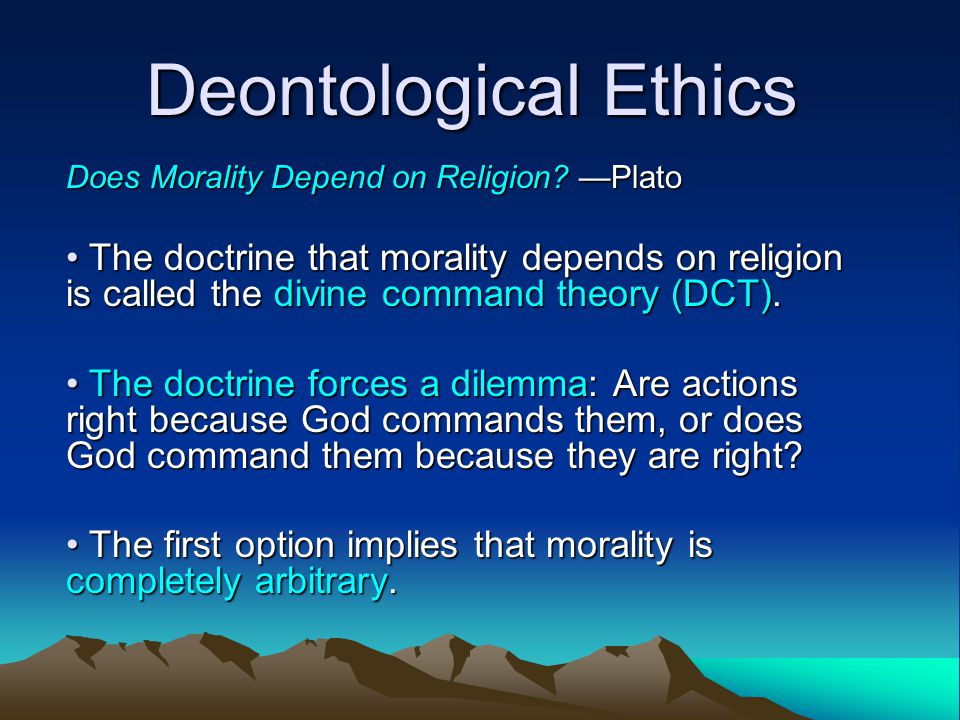 Deontological Ethics

Does Morality Depend on Religion? —Plato

• The doctrine that morality depends on religion is called the divine command theory (DCT).

• The doctrine forces a dilemma: Are actions right because God commands them, or does God command them because they are right?

• The first option implies that morality is completely arbitrary.